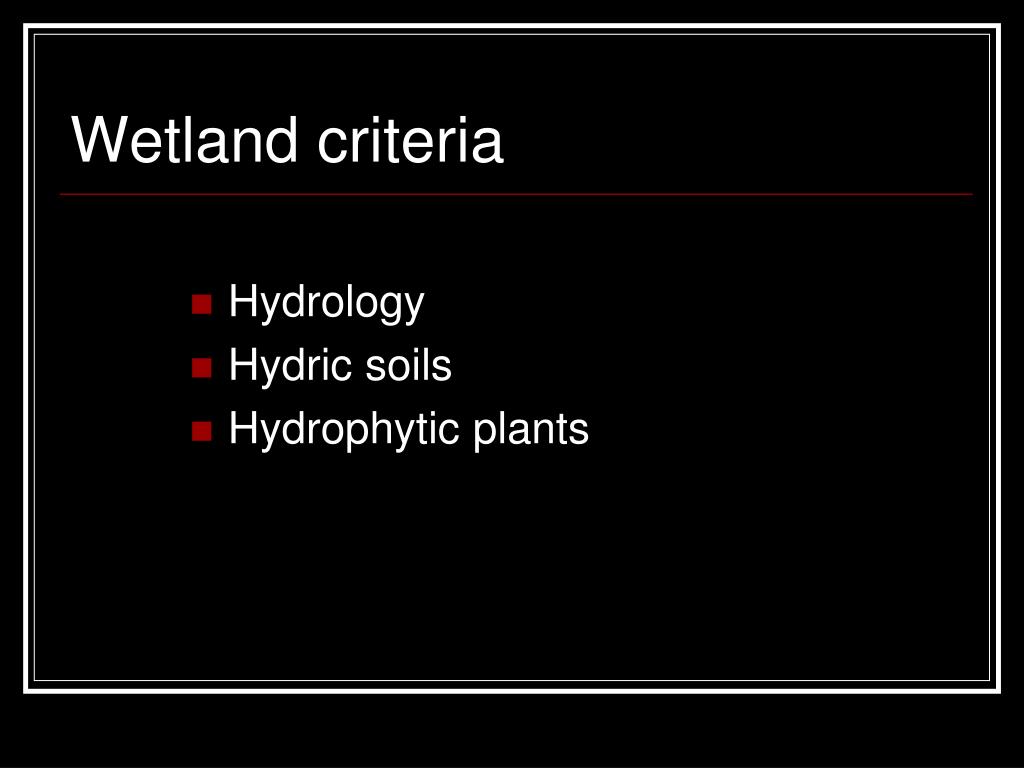 Wetland criteria

- Hydrology
- Hydric soils
- Hydrophytic plants